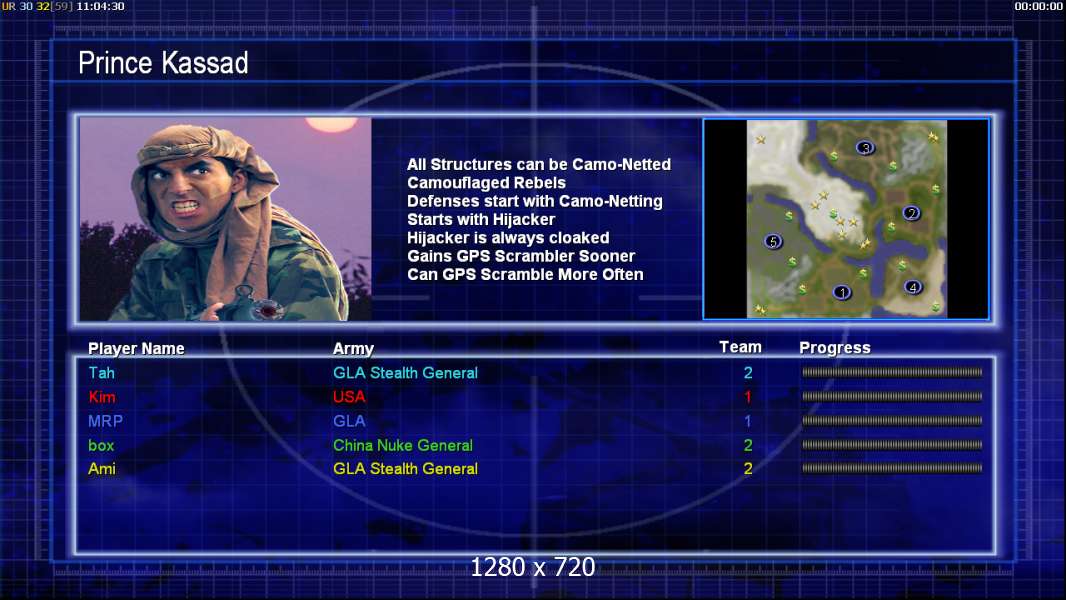 UR 30 32[59] 11:04:30

00:00:00

Prince Kassad

All Structures can be Camo-Netted
Camouflaged Rebels
Defenses start with Camo-Netting
Starts with Hijacker
Hijacker is always cloaked
Gains GPS Scrambler Sooner
Can GPS Scramble More Often

3
2
5
1
4

| Player Name | Army | Team | Progress |
|---|---|---|---|
| Tah | GLA Stealth General | 2 | |
| Kim | USA | 1 | |
| MRP | GLA | 1 | |
| box | China Nuke General | 2 | |
| Ami | GLA Stealth General | 2 | |

1280 x 720